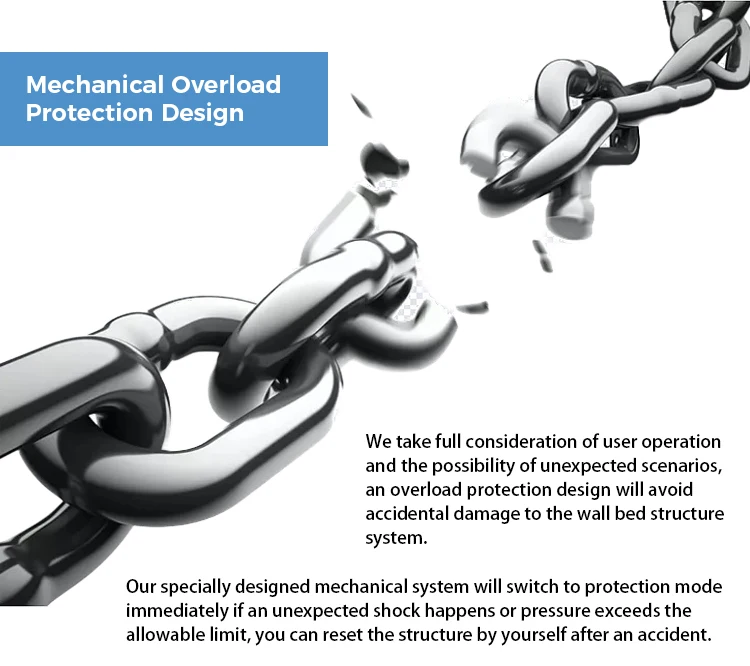 Mechanical Overload Protection Design

We take full consideration of user operation and the possibility of unexpected scenarios, an overload protection design will avoid accidental damage to the wall bed structure system.

Our specially designed mechanical system will switch to protection mode immediately if an unexpected shock happens or pressure exceeds the allowable limit, you can reset the structure by yourself after an accident.